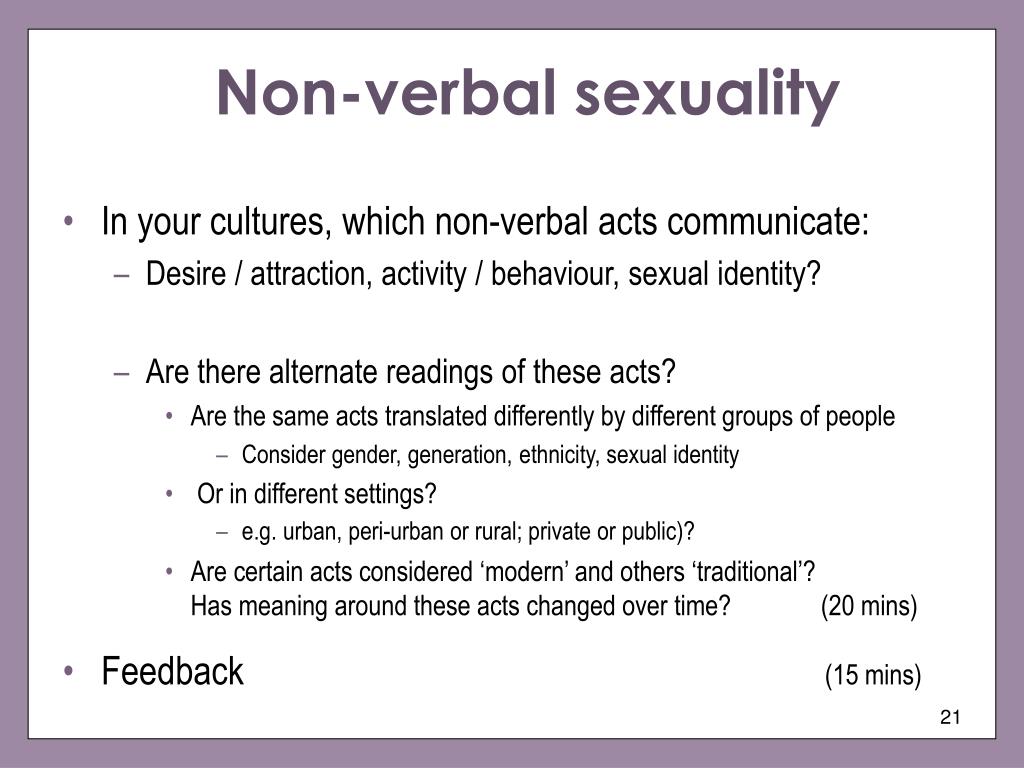 Non-verbal sexuality

• In your cultures, which non-verbal acts communicate:
– Desire / attraction, activity / behaviour, sexual identity?

– Are there alternate readings of these acts?
• Are the same acts translated differently by different groups of people
– Consider gender, generation, ethnicity, sexual identity
• Or in different settings?
– e.g. urban, peri-urban or rural; private or public)?
• Are certain acts considered ‘modern’ and others ‘traditional’? Has meaning around these acts changed over time? (20 mins)

• Feedback (15 mins)

21